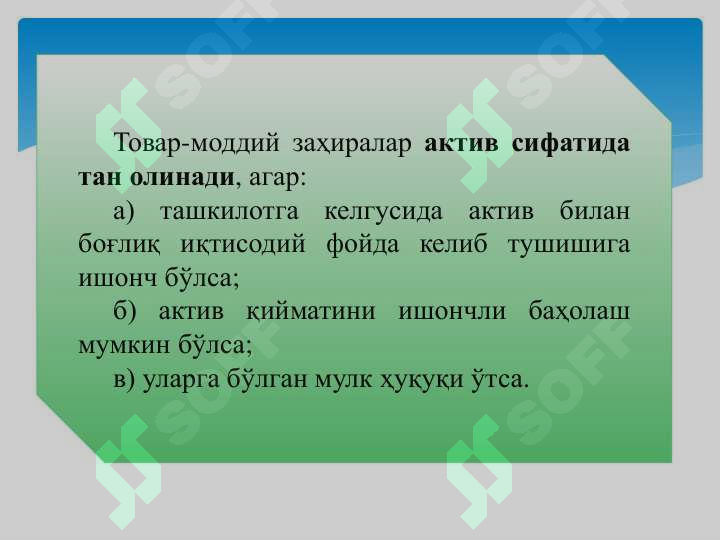 Товар-моддий заҳиралар актив сифатида тан олинади, агар:

а) ташкилотга келгусида актив билан боғлиқ иқтисодий фойда келиб тушишига ишонч бўлса;

б) актив қийматини ишончли баҳолаш мумкин бўлса;

в) уларга бўлган мулк ҳуқуқи ўтса.

SOFF SOFF SOFF SOFF